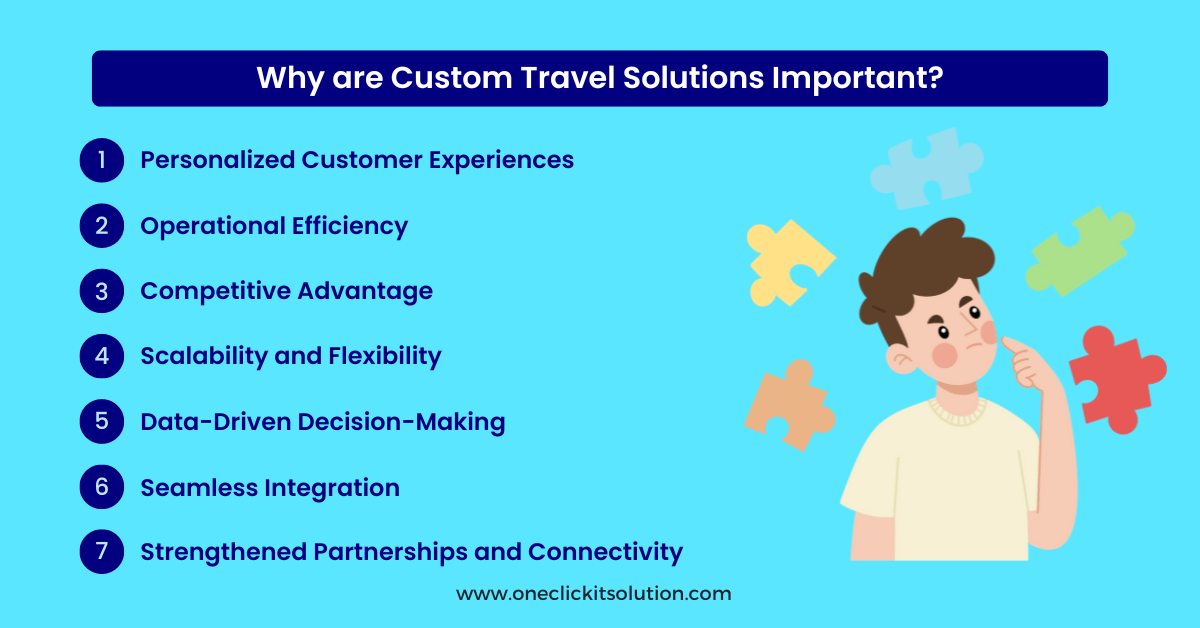 Why are Custom Travel Solutions Important?

1 Personalized Customer Experiences

2 Operational Efficiency

3 Competitive Advantage

4 Scalability and Flexibility

5 Data-Driven Decision-Making

6 Seamless Integration

7 Strengthened Partnerships and Connectivity

www.oneclickitsolution.com